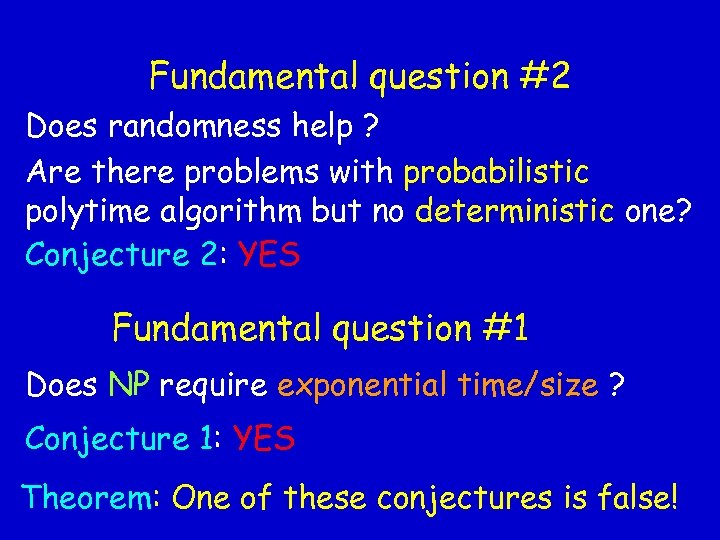 Fundamental question #2

Does randomness help ?

Are there problems with probabilistic polytime algorithm but no deterministic one?

Conjecture 2: YES

Fundamental question #1

Does NP require exponential time/size ?

Conjecture 1: YES

Theorem: One of these conjectures is false!